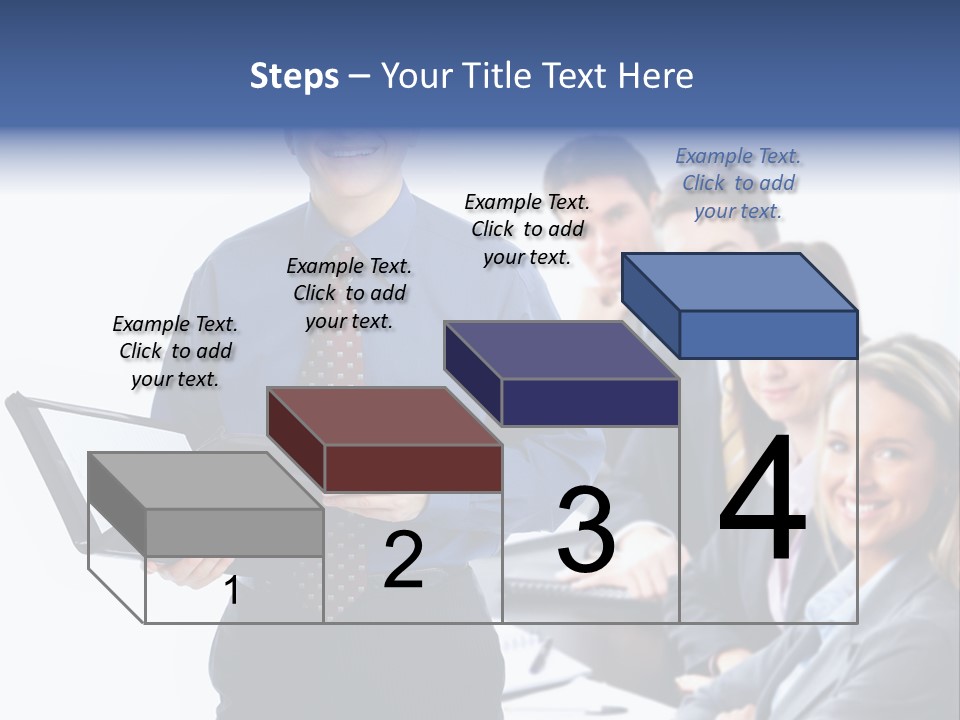 Steps – Your Title Text Here

Example Text. Click to add your text.

Example Text. Click to add your text.

Example Text. Click to add your text.

Example Text. Click to add your text.

1

2

3

4